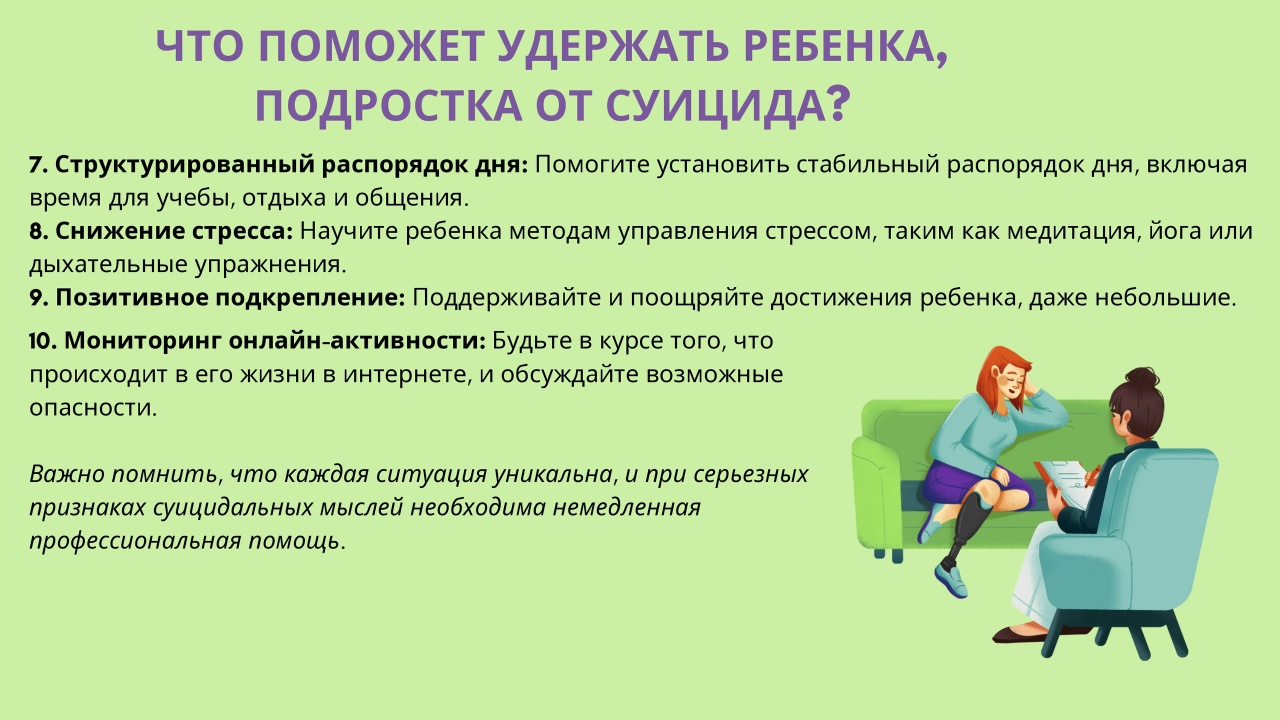 ЧТО ПОМОЖЕТ УДЕРЖАТЬ РЕБЕНКА, ПОДРОСТКА ОТ СУИЦИДА?

7. Структурированный распорядок дня: Помогите установить стабильный распорядок дня, включая время для учебы, отдыха и общения.
8. Снижение стресса: Научите ребенка методам управления стрессом, таким как медитация, йога или дыхательные упражнения.
9. Позитивное подкрепление: Поддерживайте и поощряйте достижения ребенка, даже небольшие.

10. Мониторинг онлайн-активности: Будьте в курсе того, что происходит в его жизни в интернете, и обсуждайте возможные опасности.

Важно помнить, что каждая ситуация уникальна, и при серьезных признаках суицидальных мыслей необходима немедленная профессиональная помощь.